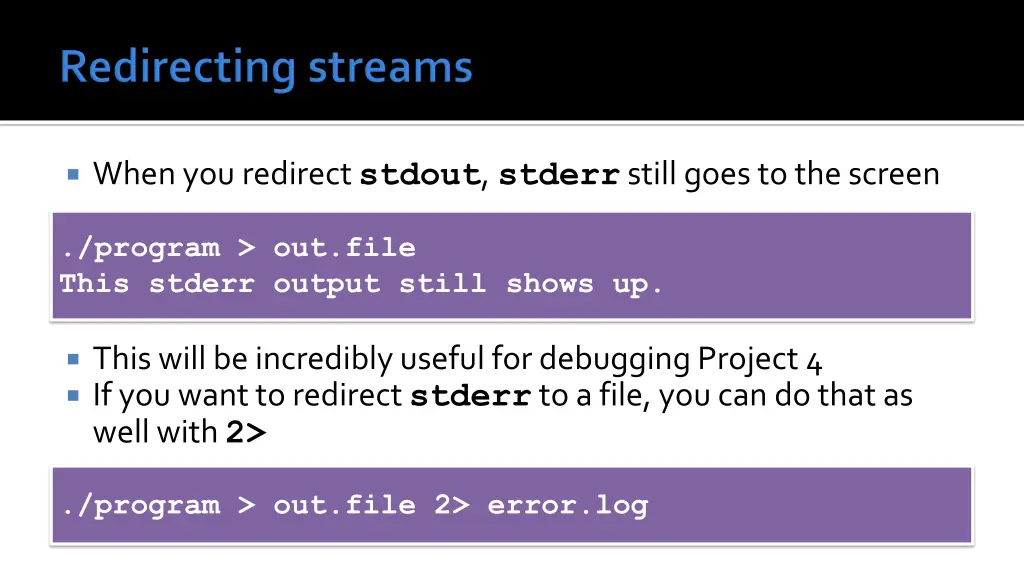 Redirecting streams

When you redirect stdout, stderr still goes to the screen

./program > out.file
This stderr output still shows up.

This will be incredibly useful for debugging Project 4
If you want to redirect stderr to a file, you can do that as well with 2>

./program > out.file 2> error.log